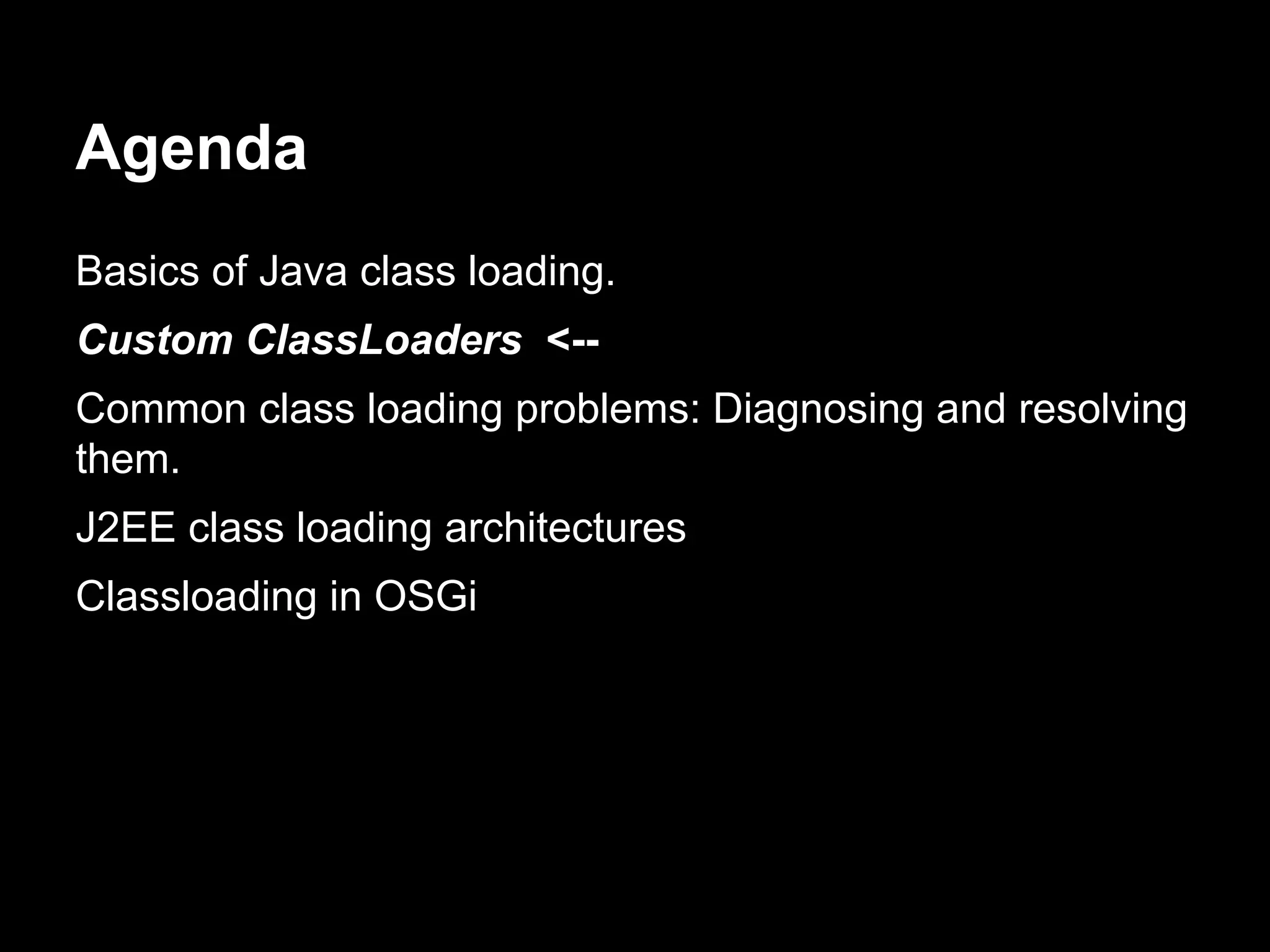 Agenda

Basics of Java class loading.

Custom ClassLoaders <--

Common class loading problems: Diagnosing and resolving them.

J2EE class loading architectures

Classloading in OSGi